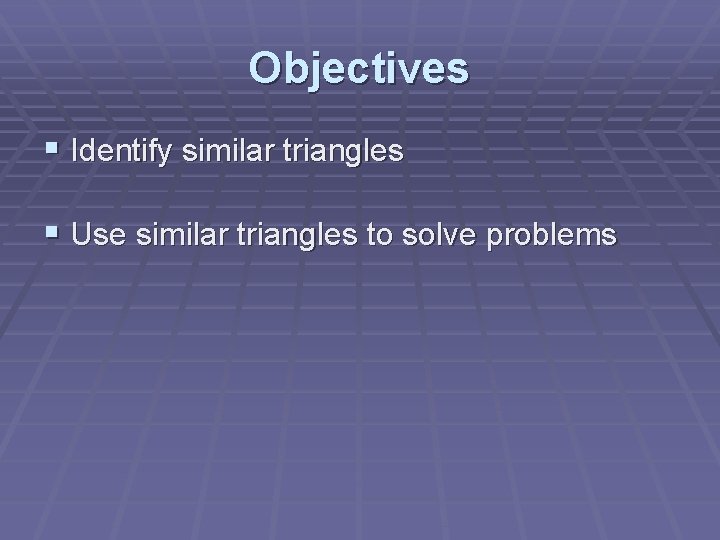 Objectives

▪ Identify similar triangles

▪ Use similar triangles to solve problems